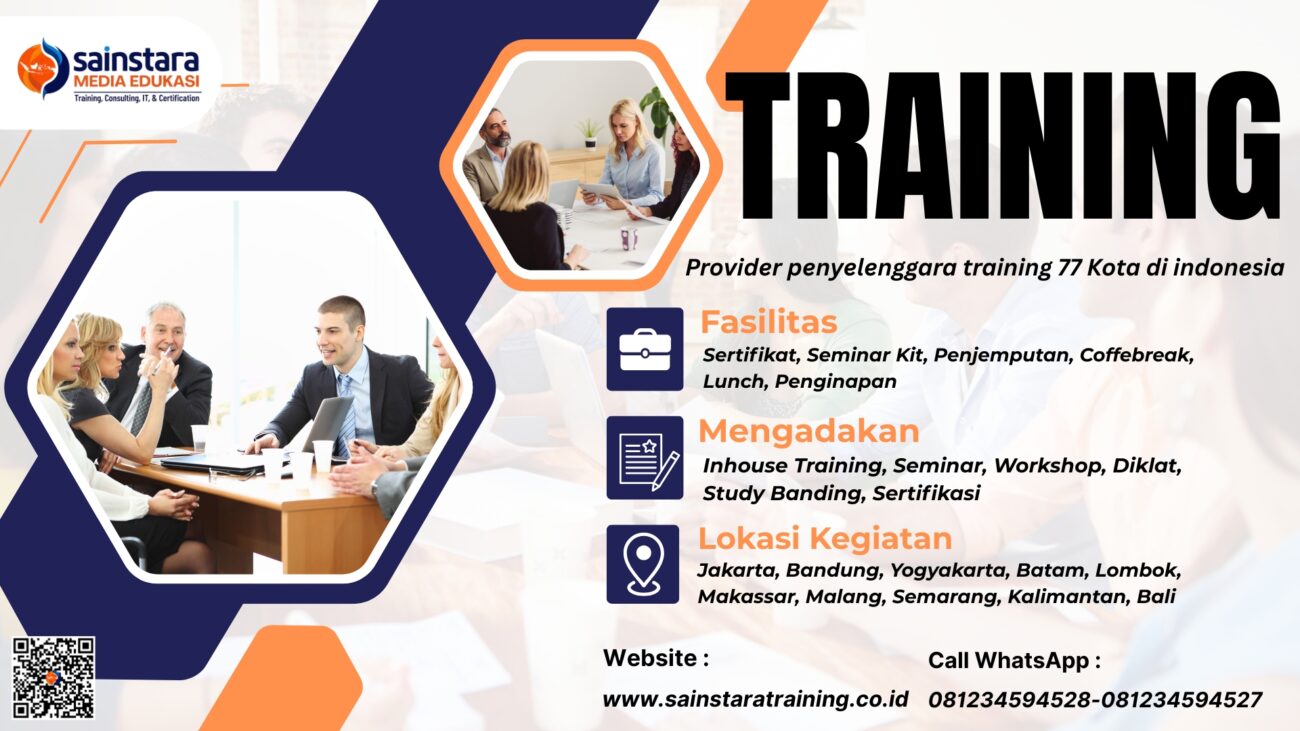 sainstara
MEDIA EDUKASI
Training, Consulting, IT, & Certification

TRAINING

Provider penyelenggara training 77 Kota di indonesia

Fasilitas
Sertifikat, Seminar Kit, Penjemputan, Coffebreak, Lunch, Penginapan

Mengadakan
Inhouse Training, Seminar, Workshop, Diklat, Study Banding, Sertifikasi

Lokasi Kegiatan
Jakarta, Bandung, Yogyakarta, Batam, Lombok, Makassar, Malang, Semarang, Kalimantan, Bali

Website :
www.sainstaratraining.co.id

Call WhatsApp :
081234594528-081234594527